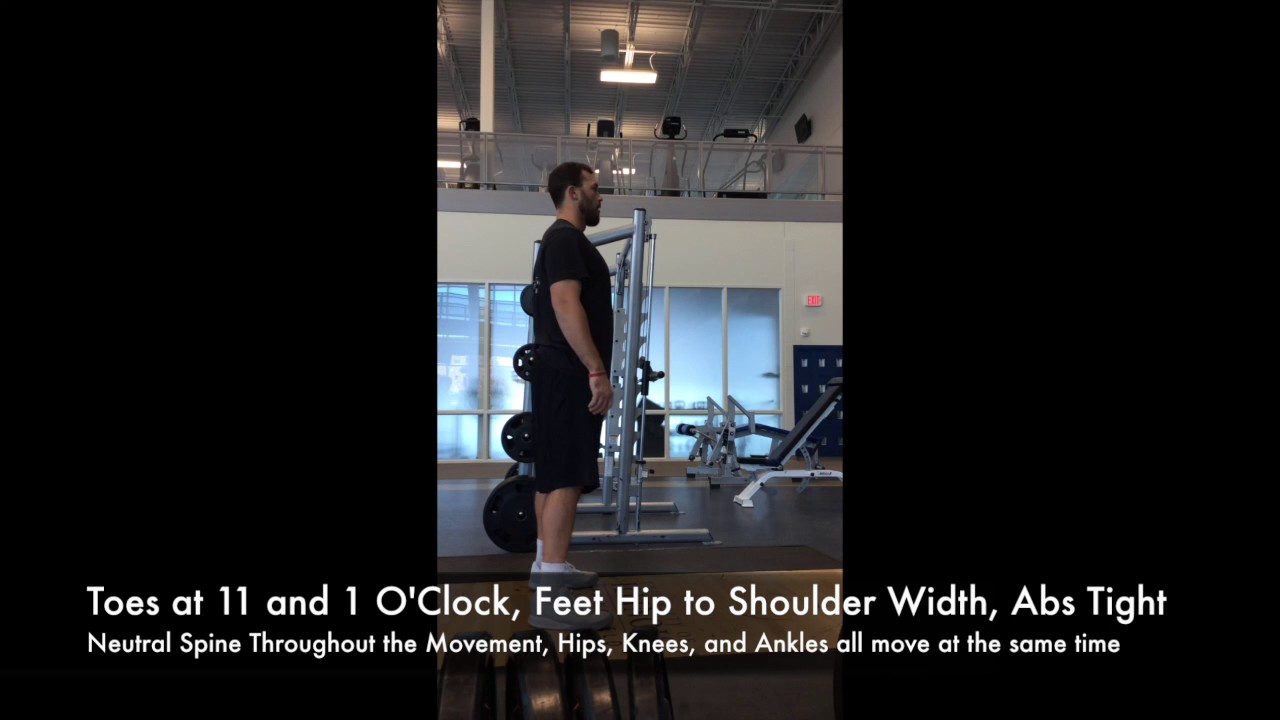 EXIT

Toes at 11 and 1 O'Clock, Feet Hip to Shoulder Width, Abs Tight
Neutral Spine Throughout the Movement, Hips, Knees, and Ankles all move at the same time